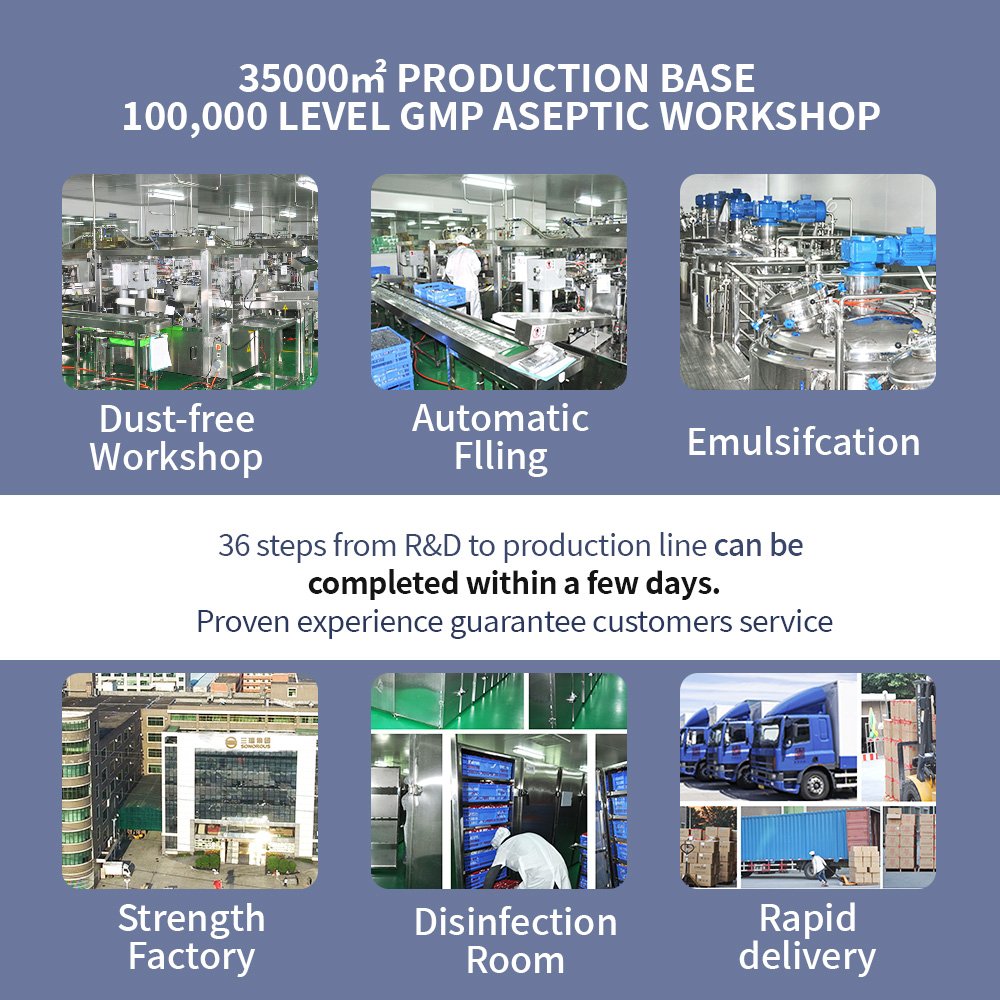 35000m² PRODUCTION BASE
100,000 LEVEL GMP ASEPTIC WORKSHOP

Dust-free Workshop

Automatic Flling

Emulsifcation

36 steps from R&D to production line can be completed within a few days.
Proven experience guarantee customers service

SONOROUS

Strength Factory

Disinfection Room

Rapid delivery